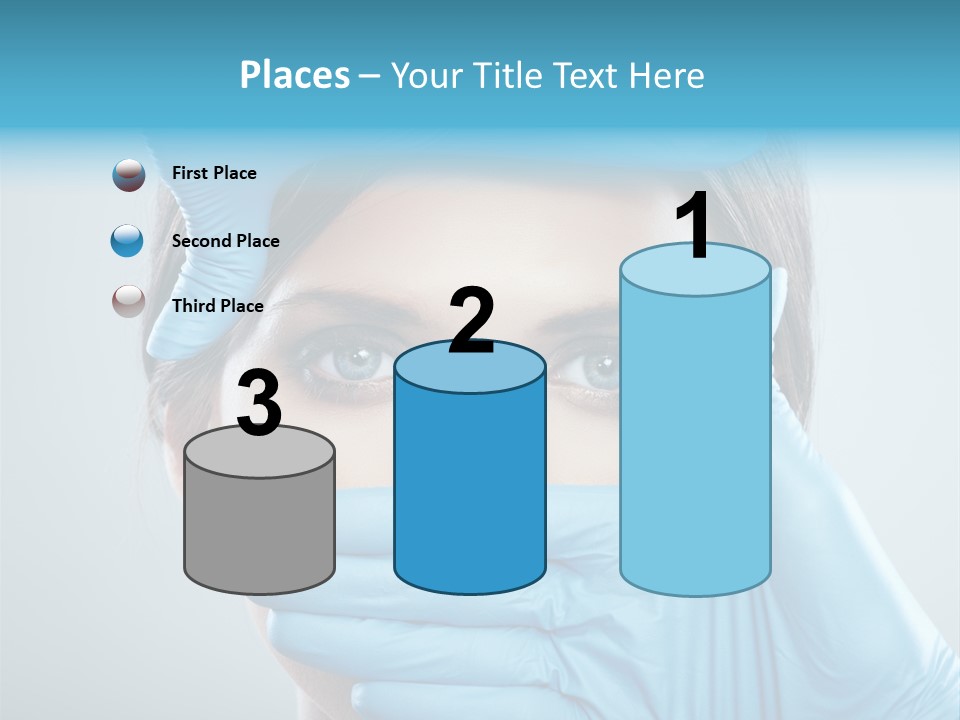 Places – Your Title Text Here

First Place

Second Place

Third Place

3

2

1